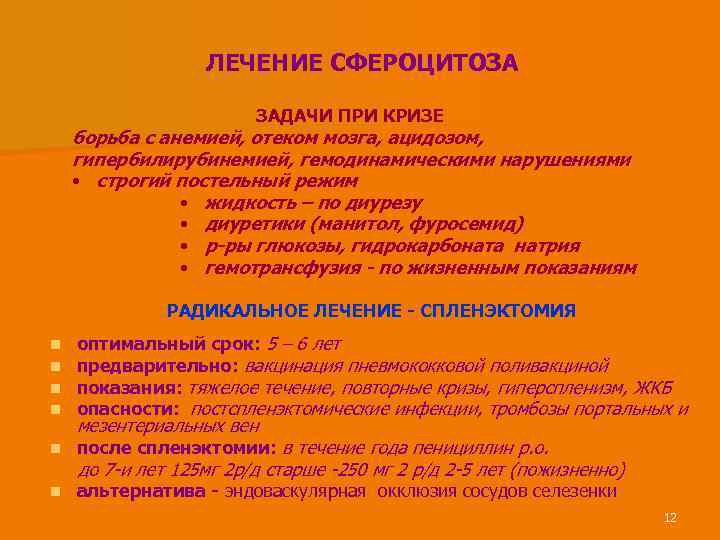 ЛЕЧЕНИЕ СФЕРОЦИТОЗА

ЗАДАЧИ ПРИ КРИЗЕ
борьба с анемией, отеком мозга, ацидозом, гипербилирубинемией, гемодинамическими нарушениями

• строгий постельный режим
• жидкость – по диурезу
• диуретики (манитол, фуросемид)
• р-ры глюкозы, гидрокарбоната натрия
• гемотрансфузия - по жизненным показаниям

РАДИКАЛЬНОЕ ЛЕЧЕНИЕ - СПЛЕНЭКТОМИЯ

▪ оптимальный срок: 5 – 6 лет
▪ предварительно: вакцинация пневмококковой поливакциной
▪ показания: тяжелое течение, повторные кризы, гиперспленизм, ЖКБ
▪ опасности: постспленэктомические инфекции, тромбозы портальных и мезентериальных вен
▪ после спленэктомии: в течение года пенициллин р.о.
до 7-и лет 125мг 2р/д старше -250 мг 2 р/д 2-5 лет (пожизненно)
▪ альтернатива - эндоваскулярная окклюзия сосудов селезенки

12